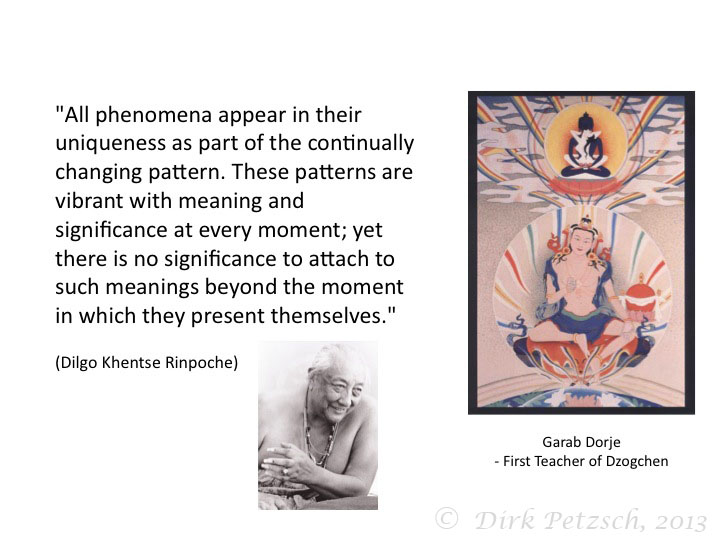 "All phenomena appear in their uniqueness as part of the continually changing pattern. These patterns are vibrant with meaning and significance at every moment; yet there is no significance to attach to such meanings beyond the moment in which they present themselves."

(Dilgo Khentse Rinpoche)

Garab Dorje
- First Teacher of Dzogchen

© Dirk Petzsch, 2013